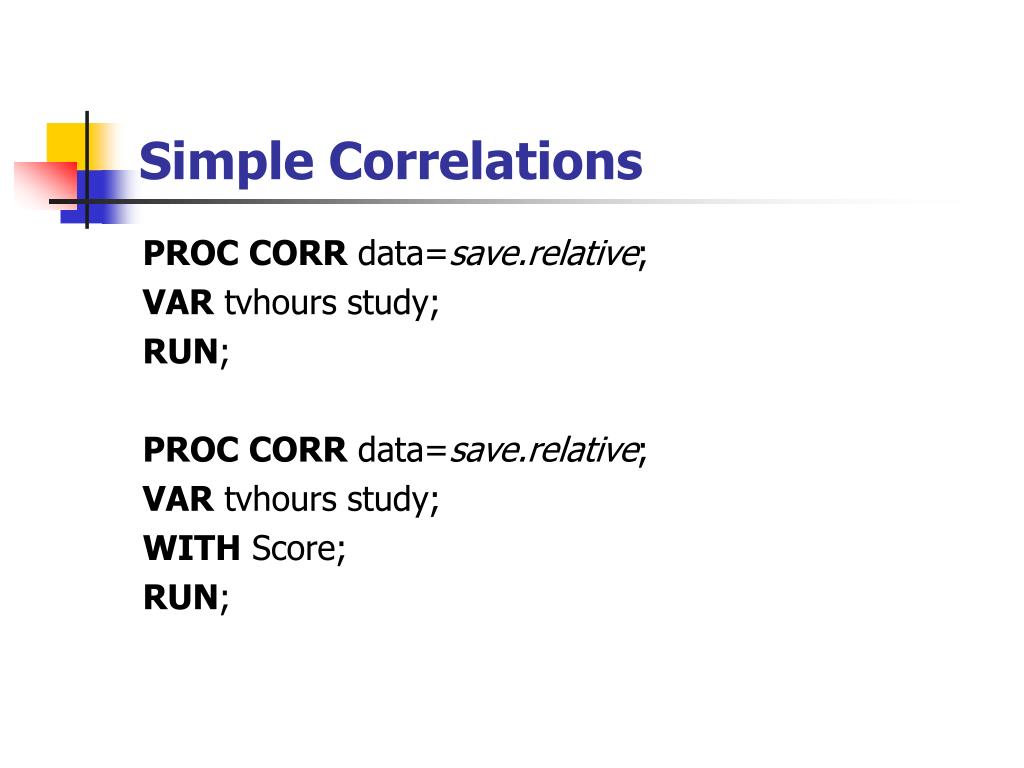 Simple Correlations

PROC CORR data=save.relative;
VAR tvhours study;
RUN;

PROC CORR data=save.relative;
VAR tvhours study;
WITH Score;
RUN;